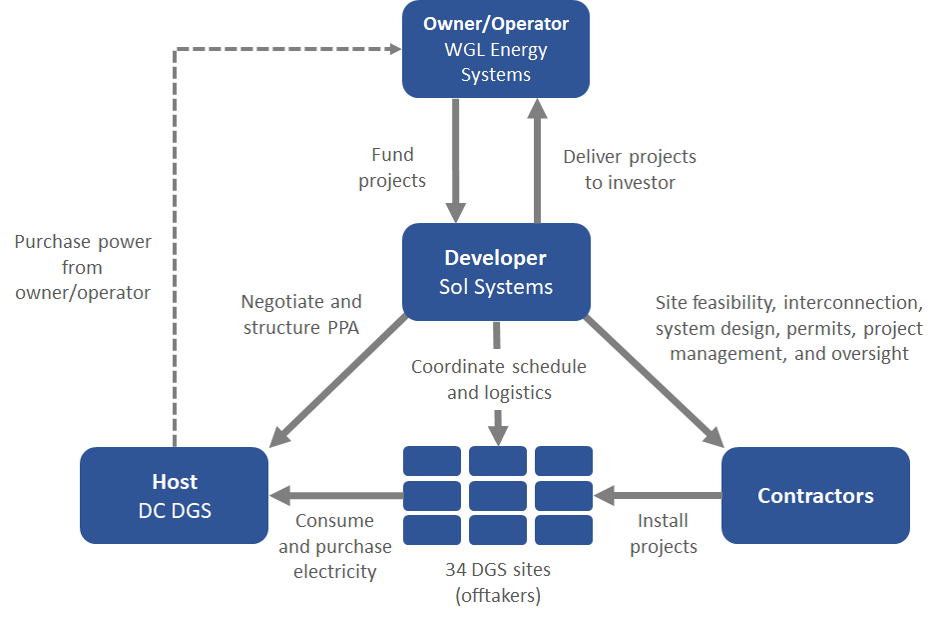 Owner/Operator
WGL Energy Systems

Fund projects

Deliver projects to investor

Purchase power from owner/operator

Developer
Sol Systems

Negotiate and structure PPA

Site feasibility, interconnection, system design, permits, project management, and oversight

Coordinate schedule and logistics

Host
DC DGS

Consume and purchase electricity

34 DGS sites (offtakers)

Install projects

Contractors